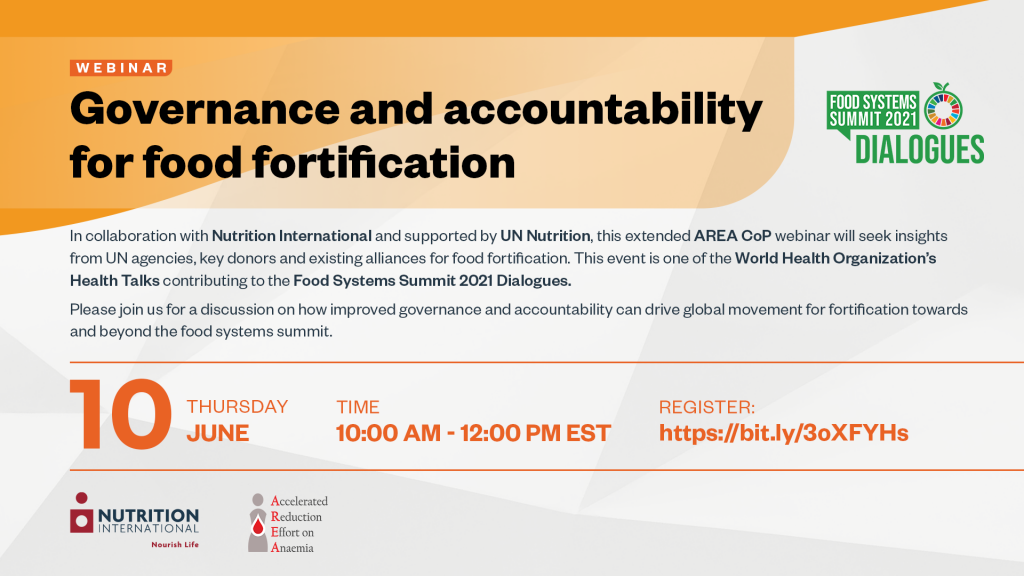 WEBINAR

Governance and accountability for food fortification

FOOD SYSTEMS SUMMIT 2021 DIALOGUES

In collaboration with Nutrition International and supported by UN Nutrition, this extended AREA CoP webinar will seek insights from UN agencies, key donors and existing alliances for food fortification. This event is one of the World Health Organization's Health Talks contributing to the Food Systems Summit 2021 Dialogues.

Please join us for a discussion on how improved governance and accountability can drive global movement for fortification towards and beyond the food systems summit.

10 THURSDAY JUNE

TIME
10:00 AM - 12:00 PM EST

REGISTER:
https://bit.ly/3oXFYHs

NUTRITION INTERNATIONAL
Nourish Life

Accelerated
Reduction
Effort on
Anaemia